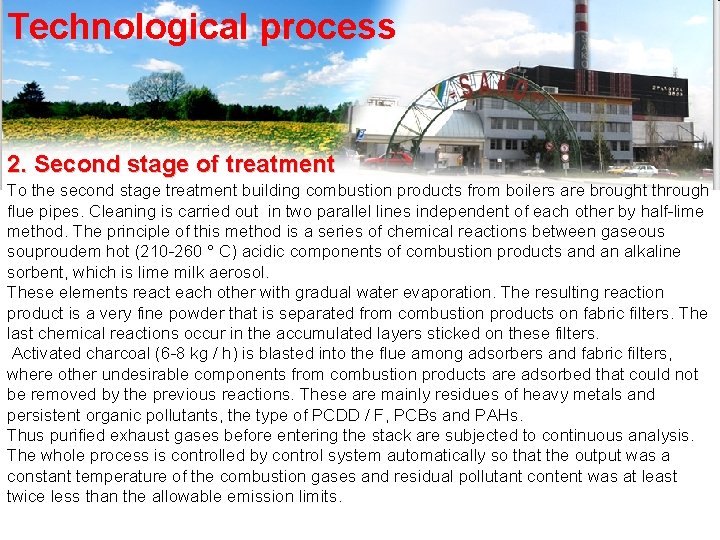 Technological process

SAKO

2. Second stage of treatment

To the second stage treatment building combustion products from boilers are brought through flue pipes. Cleaning is carried out in two parallel lines independent of each other by half-lime method. The principle of this method is a series of chemical reactions between gaseous souproudem hot (210-260 ° C) acidic components of combustion products and an alkaline sorbent, which is lime milk aerosol.
These elements react each other with gradual water evaporation. The resulting reaction product is a very fine powder that is separated from combustion products on fabric filters. The last chemical reactions occur in the accumulated layers sticked on these filters.
Activated charcoal (6-8 kg / h) is blasted into the flue among adsorbers and fabric filters, where other undesirable components from combustion products are adsorbed that could not be removed by the previous reactions. These are mainly residues of heavy metals and persistent organic pollutants, the type of PCDD / F, PCBs and PAHs.
Thus purified exhaust gases before entering the stack are subjected to continuous analysis. The whole process is controlled by control system automatically so that the output was a constant temperature of the combustion gases and residual pollutant content was at least twice less than the allowable emission limits.